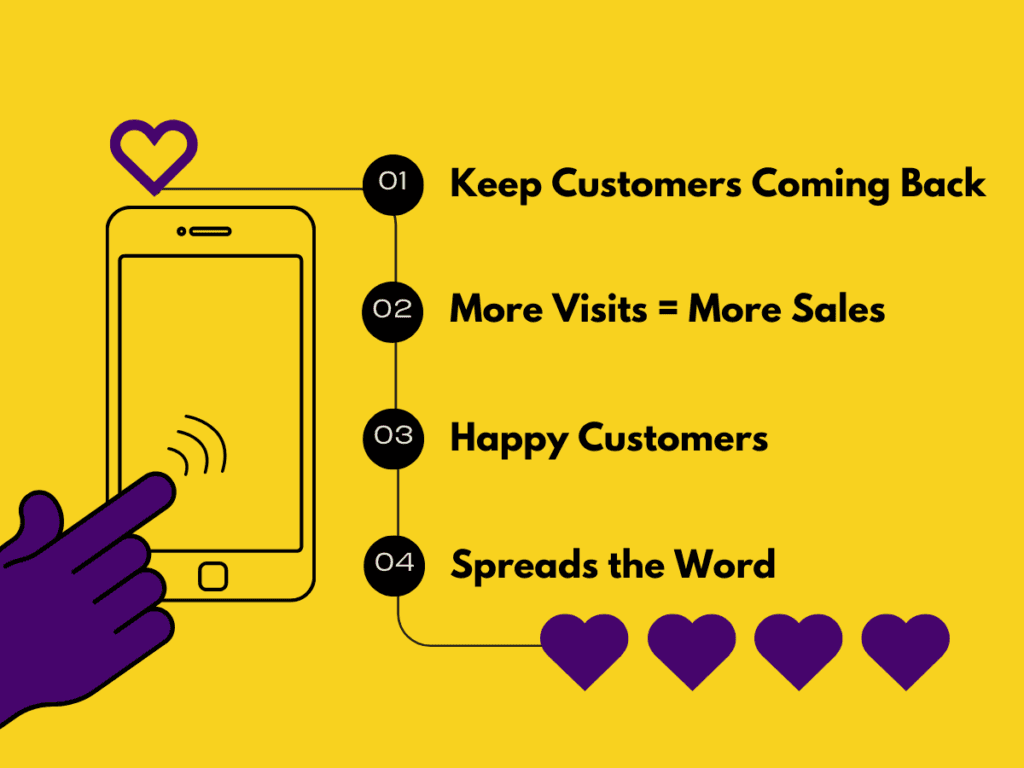 01 Keep Customers Coming Back

02 More Visits = More Sales

03 Happy Customers

04 Spreads the Word